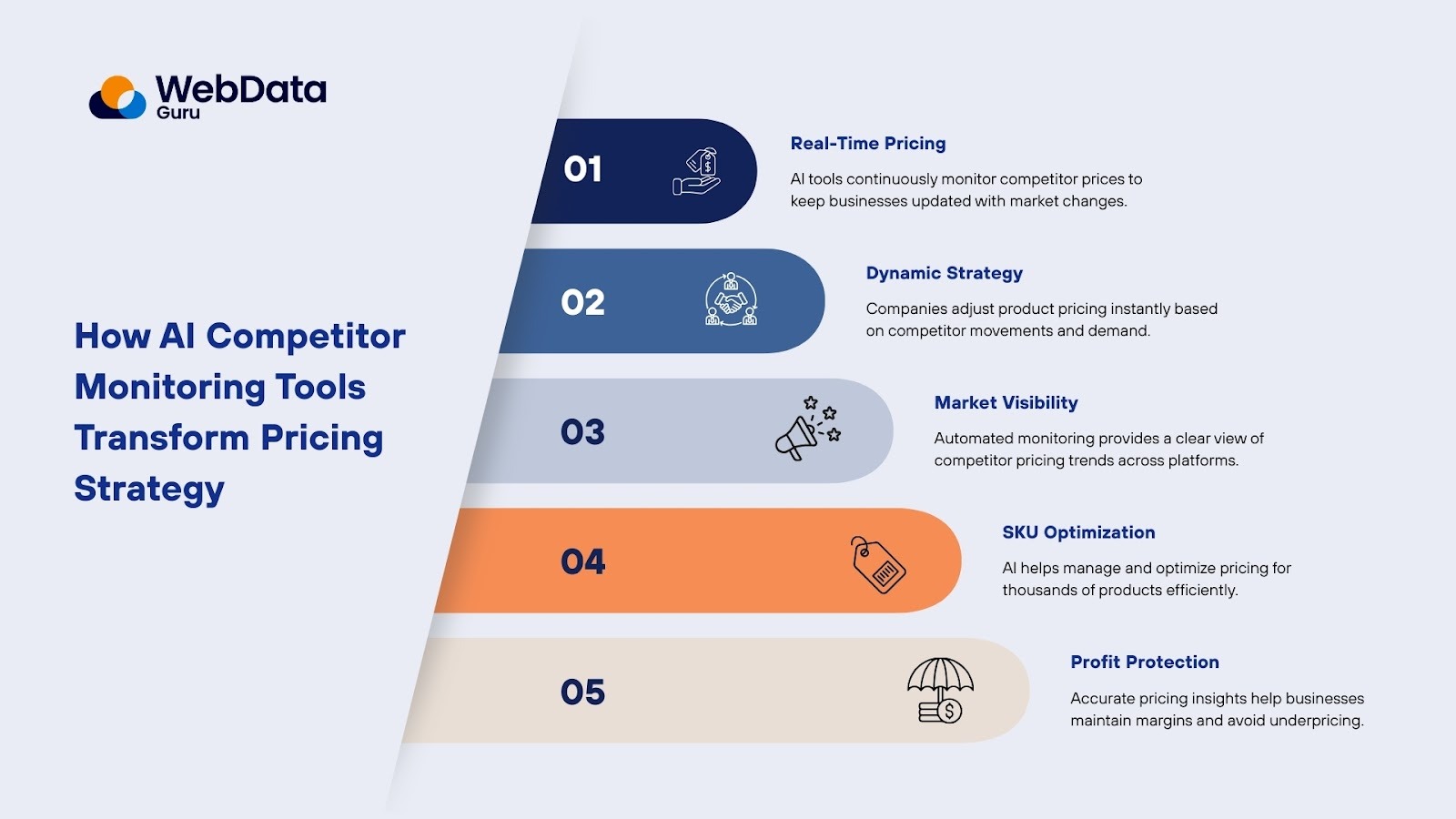 WebData Guru

How AI Competitor Monitoring Tools Transform Pricing Strategy

01

Real-Time Pricing

AI tools continuously monitor competitor prices to keep businesses updated with market changes.

02

Dynamic Strategy

Companies adjust product pricing instantly based on competitor movements and demand.

03

Market Visibility

Automated monitoring provides a clear view of competitor pricing trends across platforms.

04

SKU Optimization

AI helps manage and optimize pricing for thousands of products efficiently.

05

Profit Protection

Accurate pricing insights help businesses maintain margins and avoid underpricing.